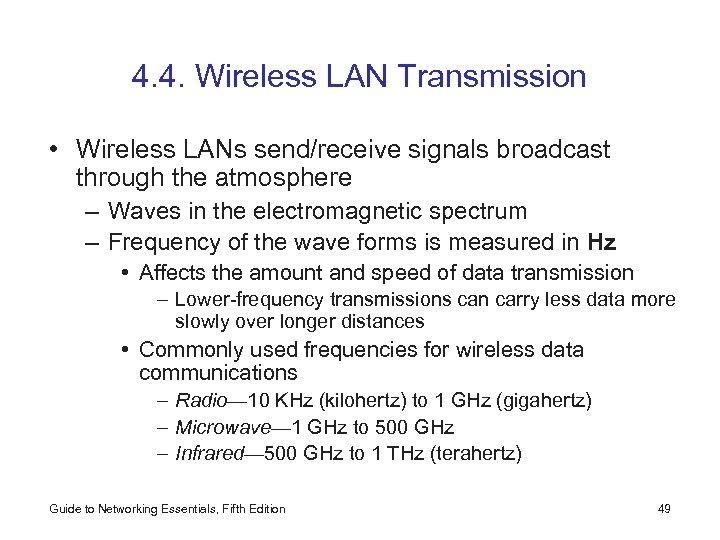 4.4. Wireless LAN Transmission

• Wireless LANs send/receive signals broadcast through the atmosphere
– Waves in the electromagnetic spectrum
– Frequency of the wave forms is measured in Hz
• Affects the amount and speed of data transmission
– Lower-frequency transmissions can carry less data more slowly over longer distances
• Commonly used frequencies for wireless data communications
– Radio—10 KHz (kilohertz) to 1 GHz (gigahertz)
– Microwave—1 GHz to 500 GHz
– Infrared—500 GHz to 1 THz (terahertz)

Guide to Networking Essentials, Fifth Edition

49